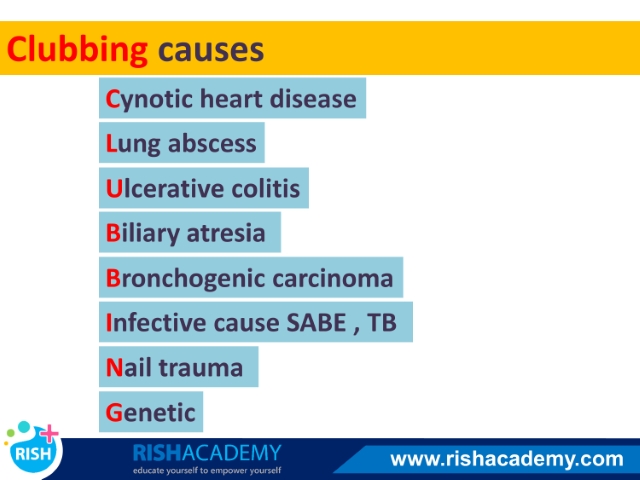 Clubbing causes

Cynotic heart disease

Lung abscess

Ulcerative colitis

Biliary atresia

Bronchogenic carcinoma

Infective cause SABE , TB

Nail trauma

Genetic

RISH

RISHACADEMY
educate yourself to empower yourself

www.rishacademy.com